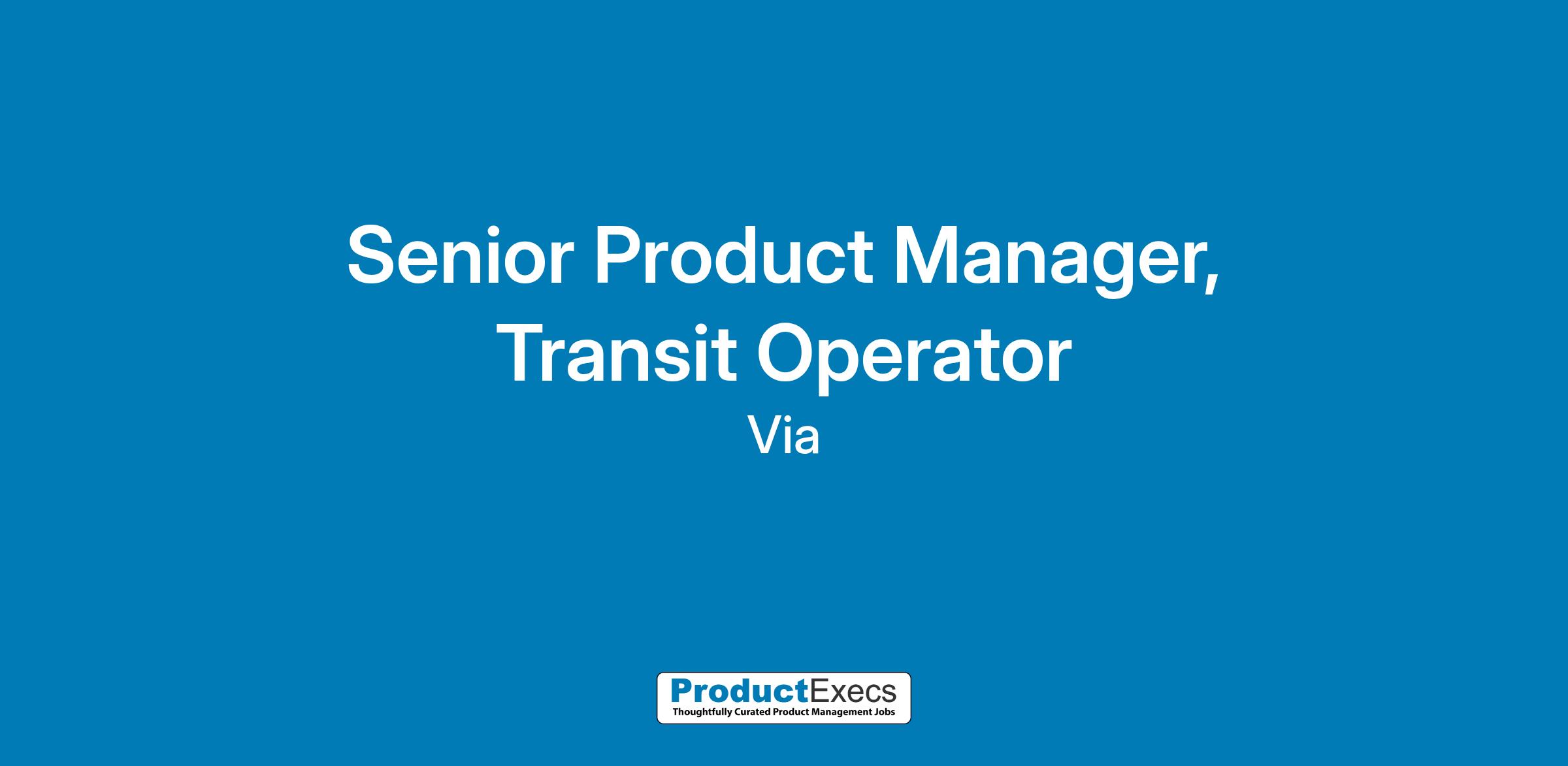 Senior Product Manager, Transit Operator
Via

ProductExecs
Thoughtfully Curated Product Management Jobs